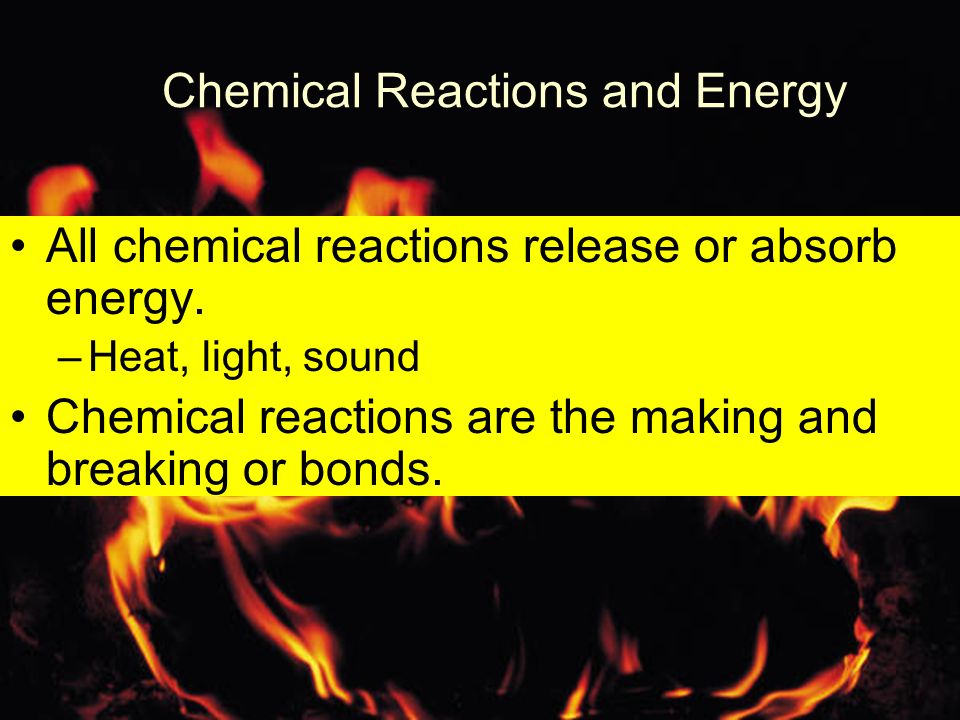 Chemical Reactions and Energy

• All chemical reactions release or absorb energy.
– Heat, light, sound
• Chemical reactions are the making and breaking or bonds.